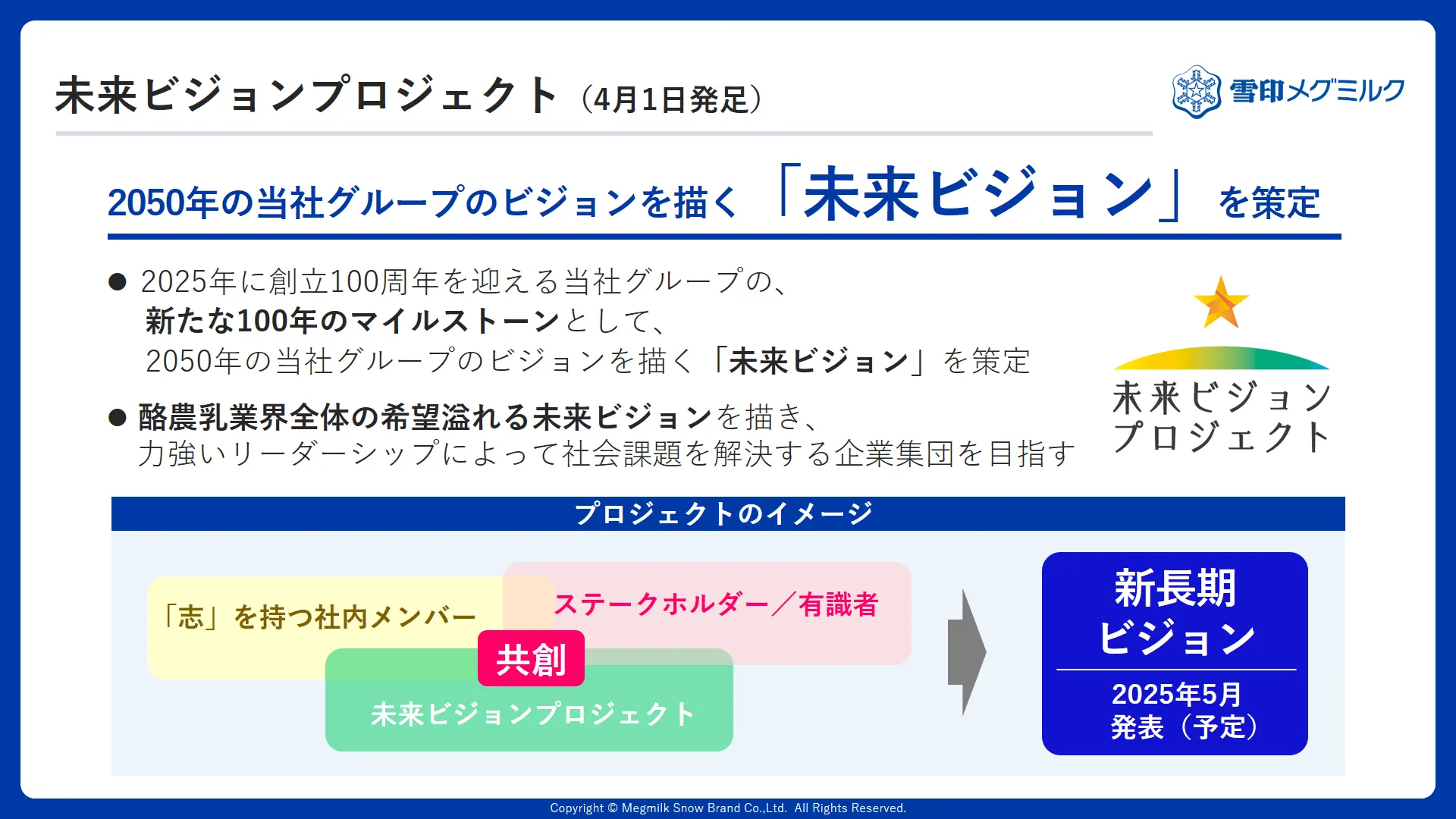 未来ビジョンプロジェクト（4月1日発足）

雪印メグミルク

2050年の当社グループのビジョンを描く「未来ビジョン」を策定

● 2025年に創立100周年を迎える当社グループの、新たな100年のマイルストーンとして、2050年の当社グループのビジョンを描く「未来ビジョン」を策定

● 酪農乳業界全体の希望溢れる未来ビジョンを描き、力強いリーダーシップによって社会課題を解決する企業集団を目指す

未来ビジョン
プロジェクト

プロジェクトのイメージ

「志」を持つ社内メンバー

ステークホルダー／有識者

共創

未来ビジョンプロジェクト

新長期
ビジョン

2025年5月
発表（予定）

Copyright © Megmilk Snow Brand Co.,Ltd. All Rights Reserved.